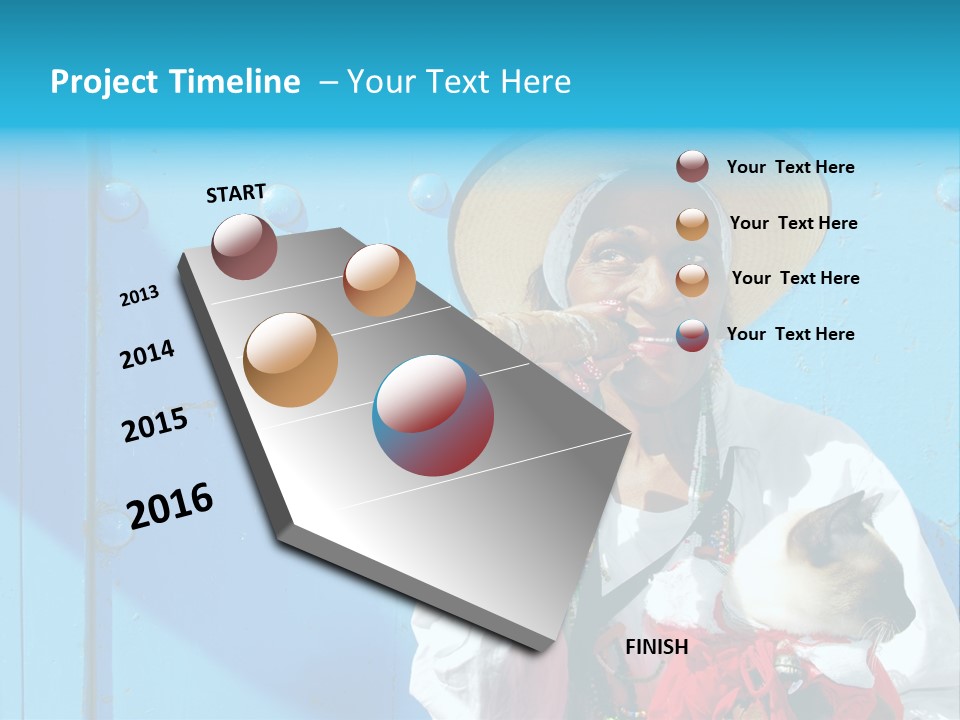 Project Timeline – Your Text Here

START

2013

2014

2015

2016

FINISH

Your Text Here

Your Text Here

Your Text Here

Your Text Here